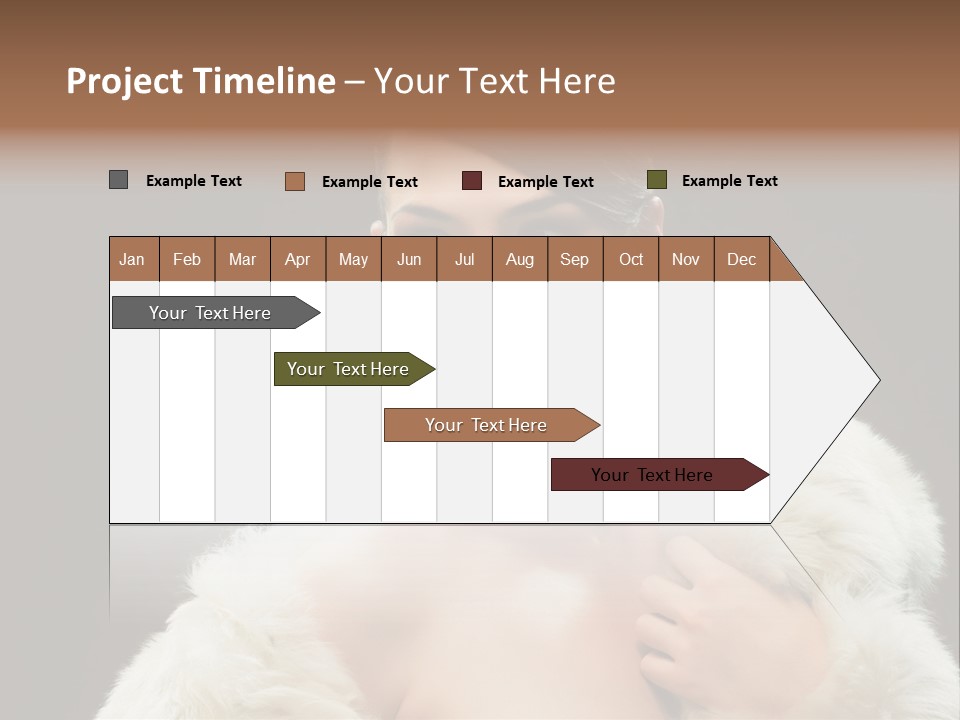 Project Timeline – Your Text Here

Example Text Example Text Example Text Example Text

| Jan | Feb | Mar | Apr | May | Jun | Jul | Aug | Sep | Oct | Nov | Dec |
|---|---|---|---|---|---|---|---|---|---|---|---|

Your Text Here

Your Text Here

Your Text Here

Your Text Here